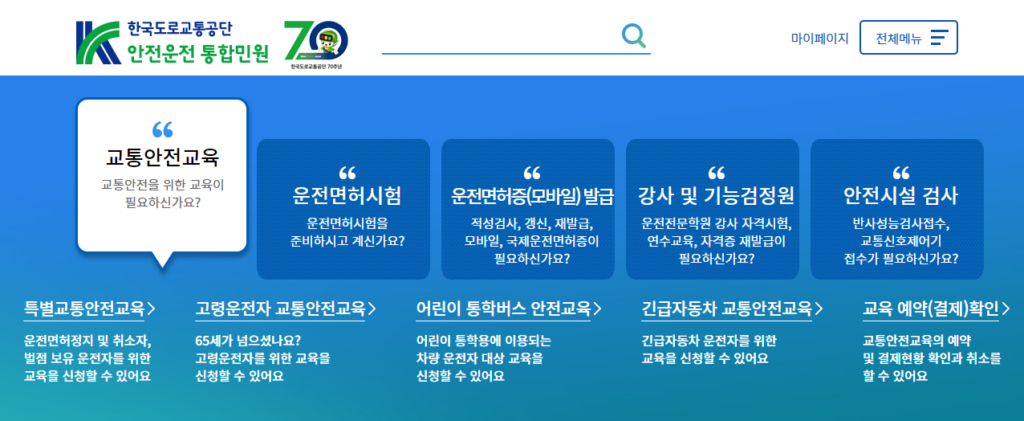 한국도로교통공단
안전운전 통합민원

70
한국도로교통공단 70주년

마이페이지
전체메뉴

“
교통안전교육
교통안전을 위한 교육이 필요하신가요?

“
운전면허시험
운전면허시험을 준비하시고 계신가요?

“
운전면허증(모바일) 발급
적성검사, 갱신, 재발급, 모바일, 국제운전면허증이 필요하신가요?

“
강사 및 기능검정원
운전전문학원 강사 자격시험, 연수교육, 자격증 재발급이 필요하신가요?

“
안전시설 검사
반사성능검사접수, 교통신호제어기 접수가 필요하신가요?

특별교통안전교육 >
운전면허정지 및 취소자, 벌점 보유 운전자를 위한 교육을 신청할 수 있어요

고령운전자 교통안전교육 >
65세가 넘으셨나요? 고령운전자를 위한 교육을 신청할 수 있어요

어린이 통학버스 안전교육 >
어린이 통학용에 이용되는 차량 운전자 대상 교육을 신청할 수 있어요

긴급자동차 교통안전교육 >
긴급자동차 운전자를 위한 교육을 신청할 수 있어요

교육 예약(결제)확인 >
교통안전교육의 예약 및 결제현황 확인과 취소를 할 수 있어요